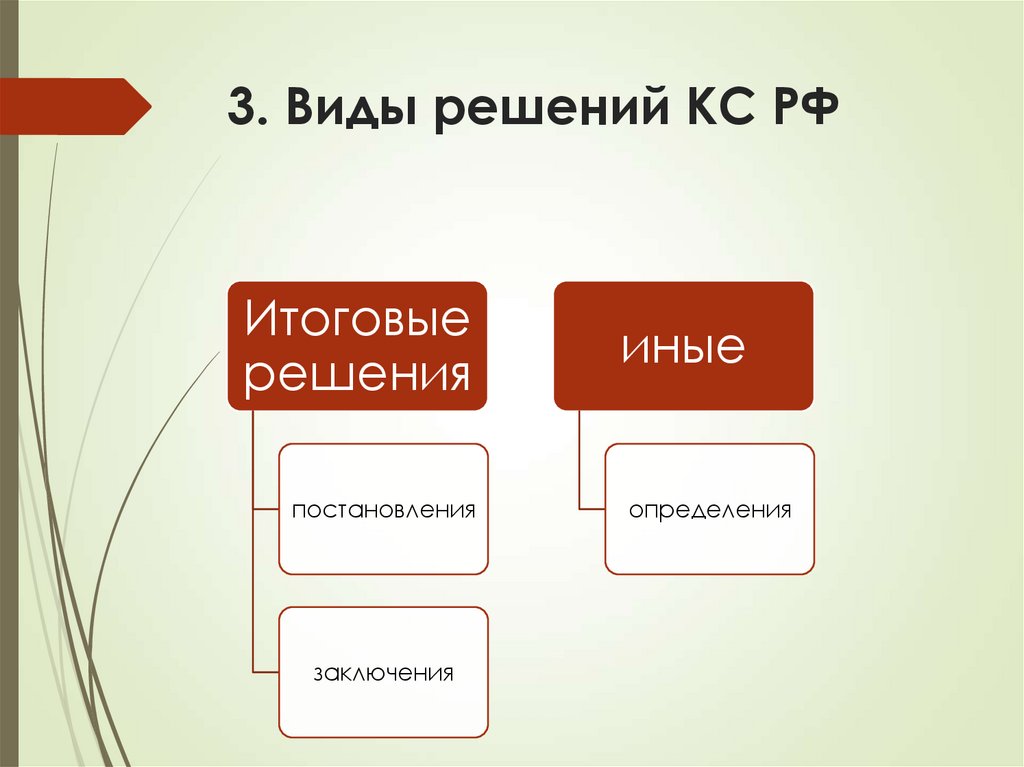 3. Виды решений КС РФ

Итоговые решения

постановления

заключения

иные

определения